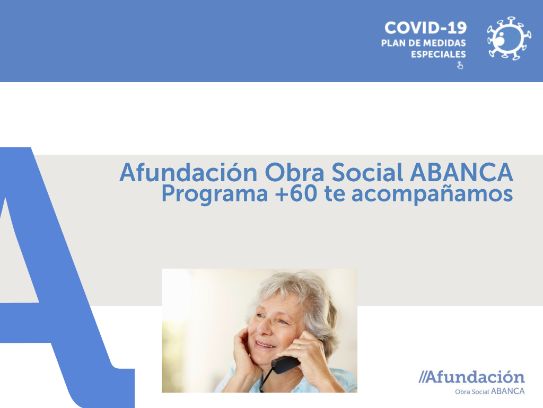 COVID-19
PLAN DE MEDIDAS ESPECIALES

Afundación Obra Social ABANCA
Programa +60 te acompañamos

//Afundación
Obra Social ABANCA